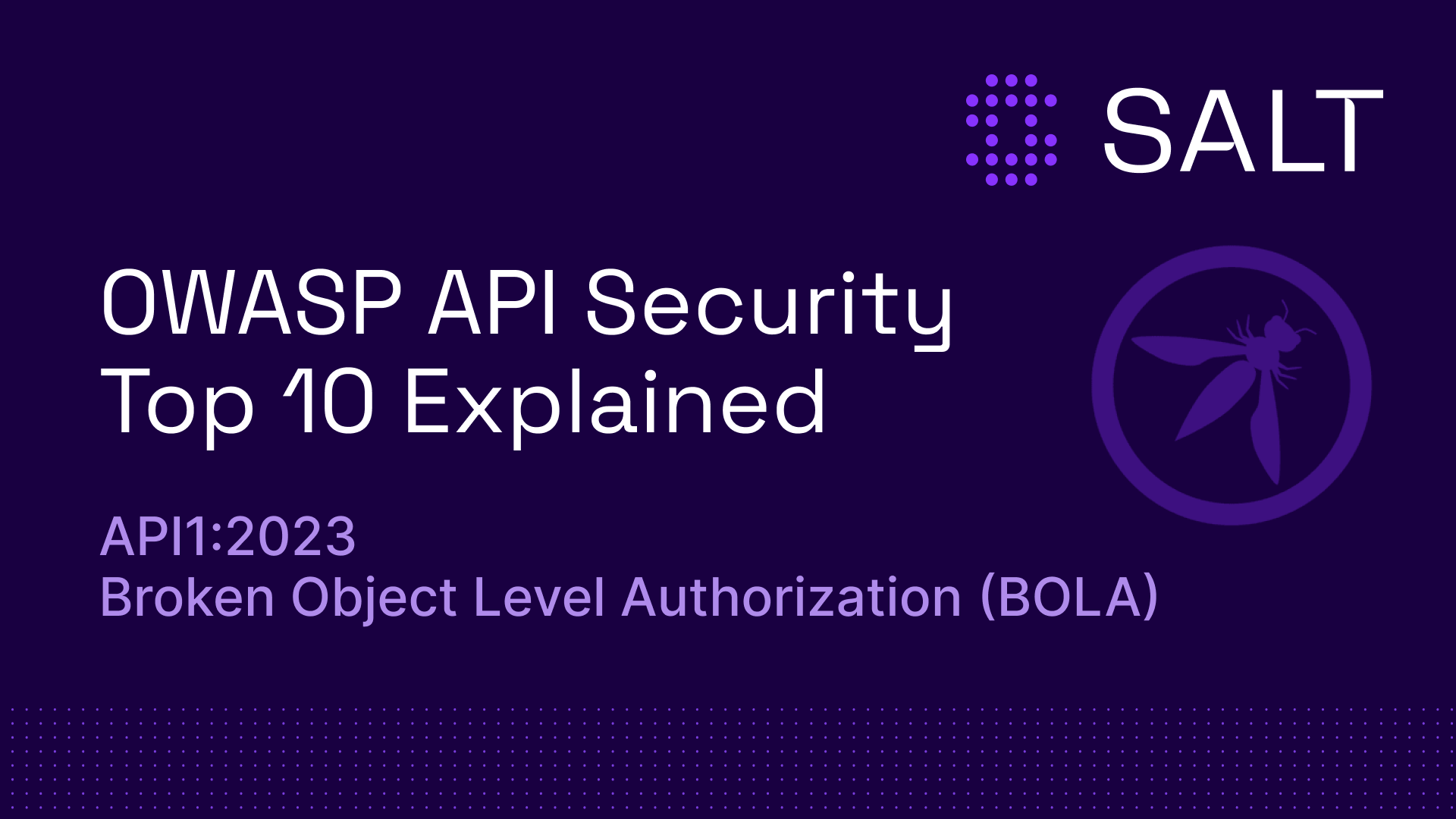 SALT

OWASP API Security Top 10 Explained

API1:2023
Broken Object Level Authorization (BOLA)